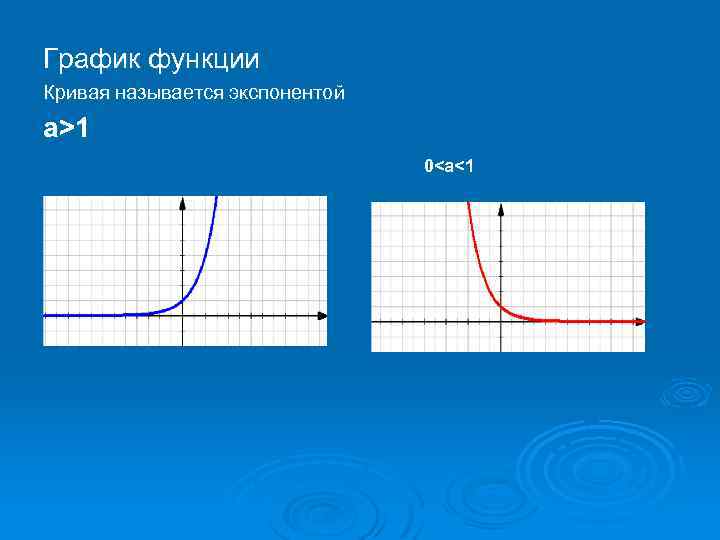 График функции

Кривая называется экспонентой

$a>1$

$0<a<1$